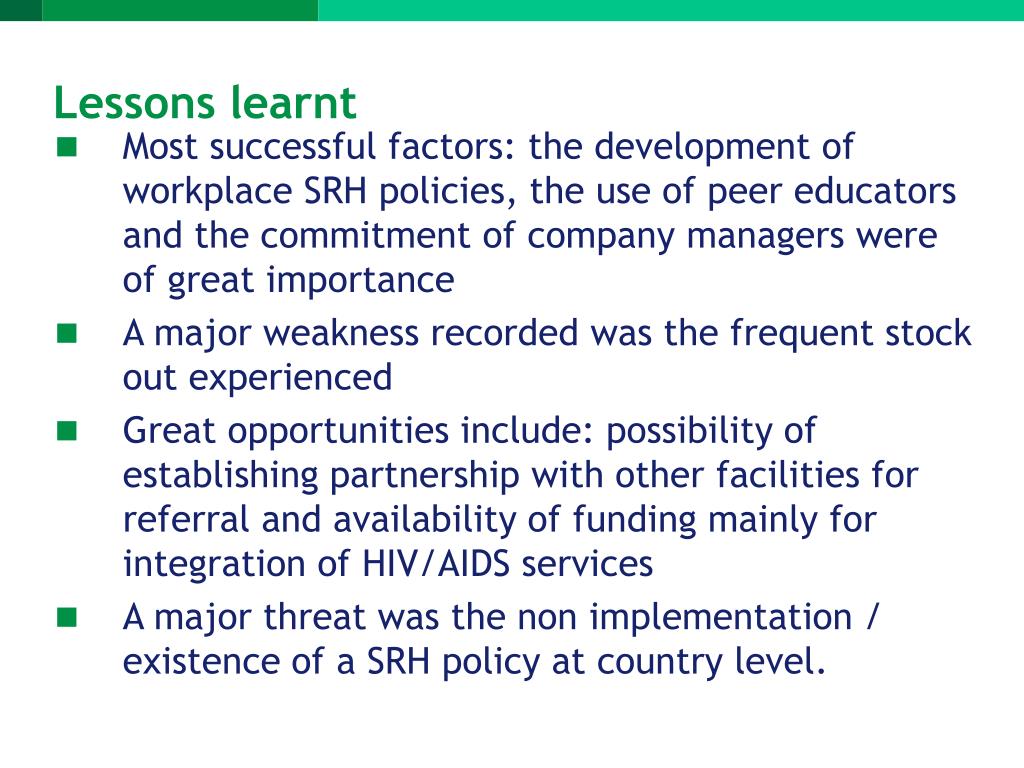 Lessons learnt

- Most successful factors: the development of workplace SRH policies, the use of peer educators and the commitment of company managers were of great importance
- A major weakness recorded was the frequent stock out experienced
- Great opportunities include: possibility of establishing partnership with other facilities for referral and availability of funding mainly for integration of HIV/AIDS services
- A major threat was the non implementation / existence of a SRH policy at country level.